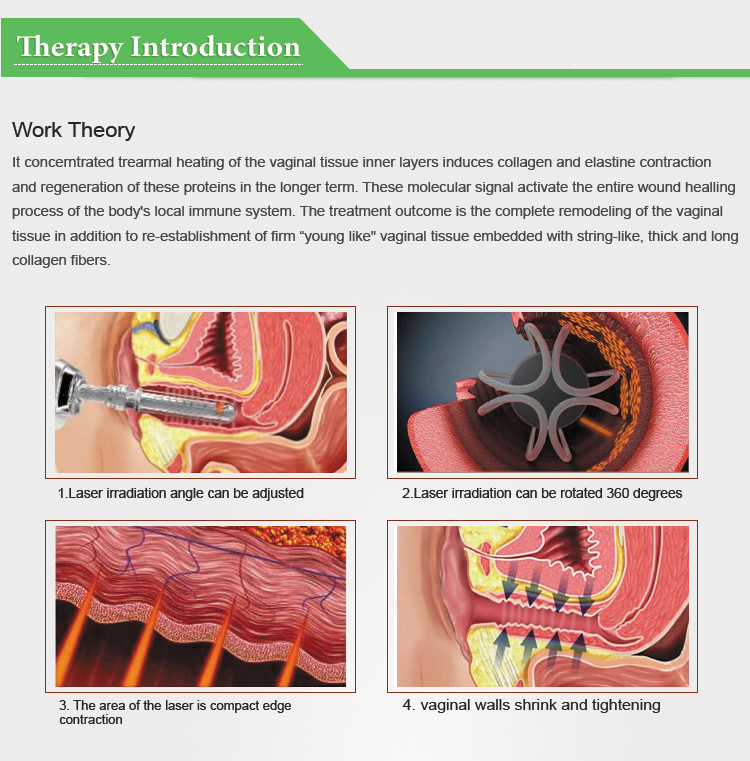 Therapy Introduction

Work Theory

It concerntrated trearmal heating of the vaginal tissue inner layers induces collagen and elastine contraction and regeneration of these proteins in the longer term. These molecular signal activate the entire wound healling process of the body's local immune system. The treatment outcome is the complete remodeling of the vaginal tissue in addition to re-establishment of firm "young like" vaginal tissue embedded with string-like, thick and long collagen fibers.

1.Laser irradiation angle can be adjusted

2.Laser irradiation can be rotated 360 degrees

3. The area of the laser is compact edge contraction

4. vaginal walls shrink and tightening